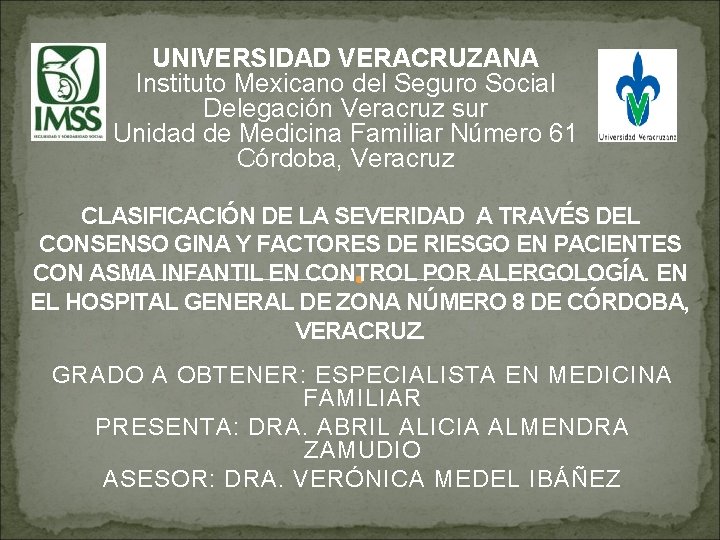 IMSS
SEGURIDAD Y SOLIDARIDAD SOCIAL

UNIVERSIDAD VERACRUZANA
Instituto Mexicano del Seguro Social
Delegación Veracruz sur
Unidad de Medicina Familiar Número 61
Córdoba, Veracruz

Universidad Veracruzana

CLASIFICACIÓN DE LA SEVERIDAD A TRAVÉS DEL CONSENSO GINA Y FACTORES DE RIESGO EN PACIENTES CON ASMA INFANTIL EN CONTROL POR ALERGOLOGÍA. EN EL HOSPITAL GENERAL DE ZONA NÚMERO 8 DE CÓRDOBA, VERACRUZ.

GRADO A OBTENER: ESPECIALISTA EN MEDICINA FAMILIAR
PRESENTA: DRA. ABRIL ALICIA ALMENDRA ZAMUDIO
ASESOR: DRA. VERÓNICA MEDEL IBÁÑEZ